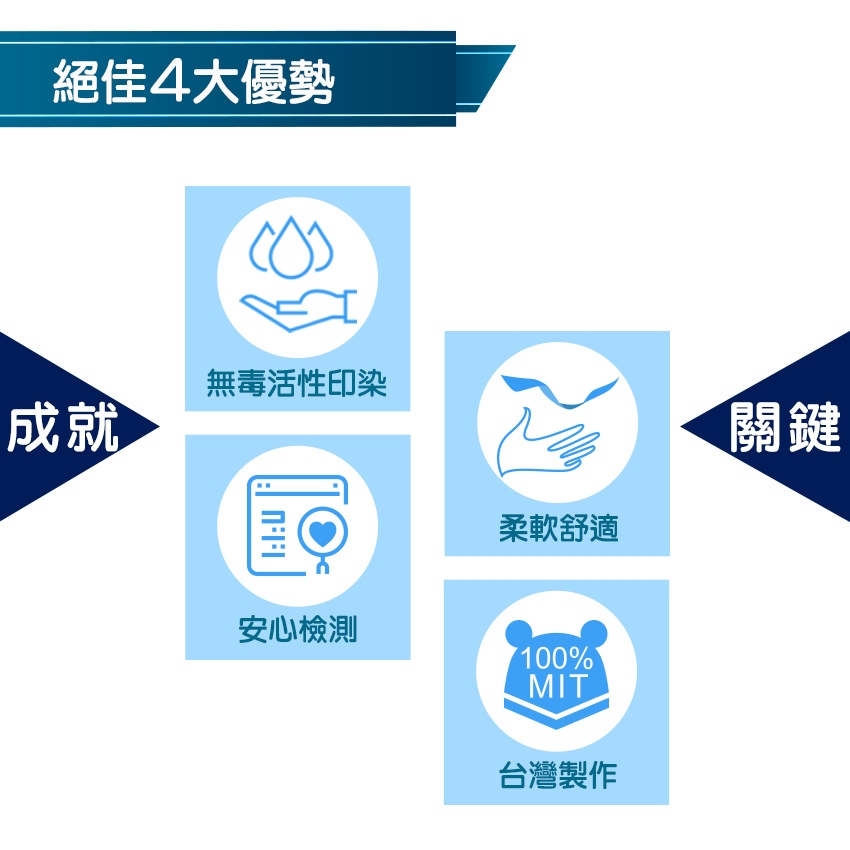 絕佳4大優勢

成就

無毒活性印染

安心檢測

柔軟舒適

100%
MIT

台灣製作

關鍵